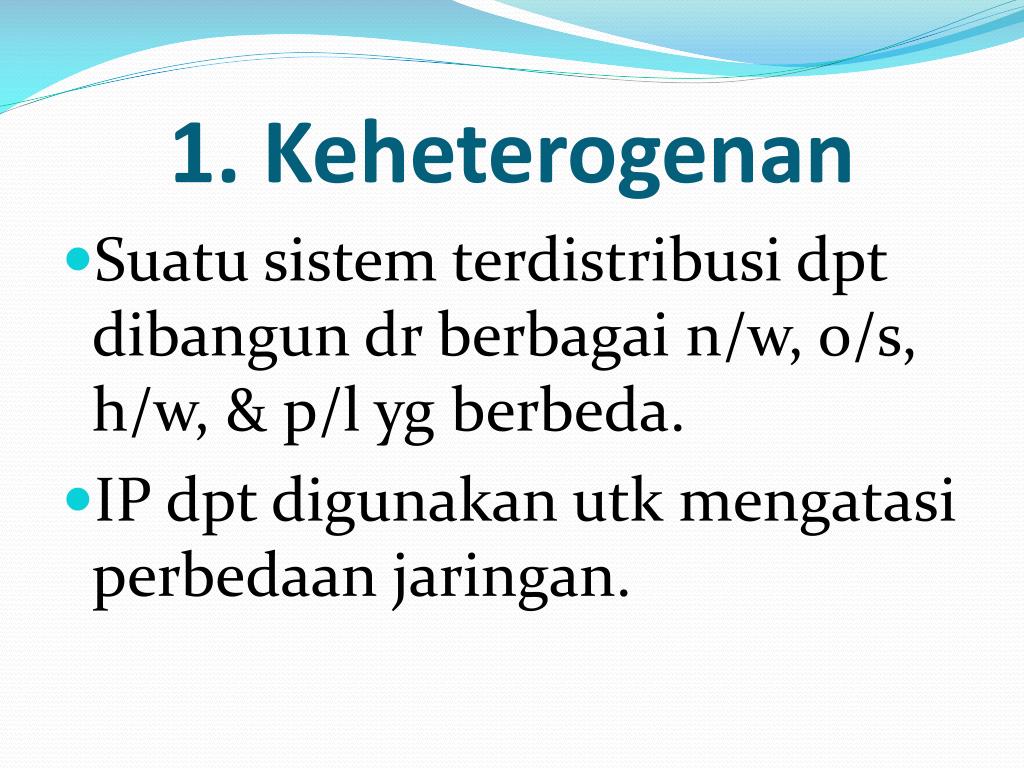 1. Keheterogenan

Suatu sistem terdistribusi dpt dibangun dr berbagai n/w, o/s, h/w, & p/l yg berbeda.

IP dpt digunakan utk mengatasi perbedaan jaringan.